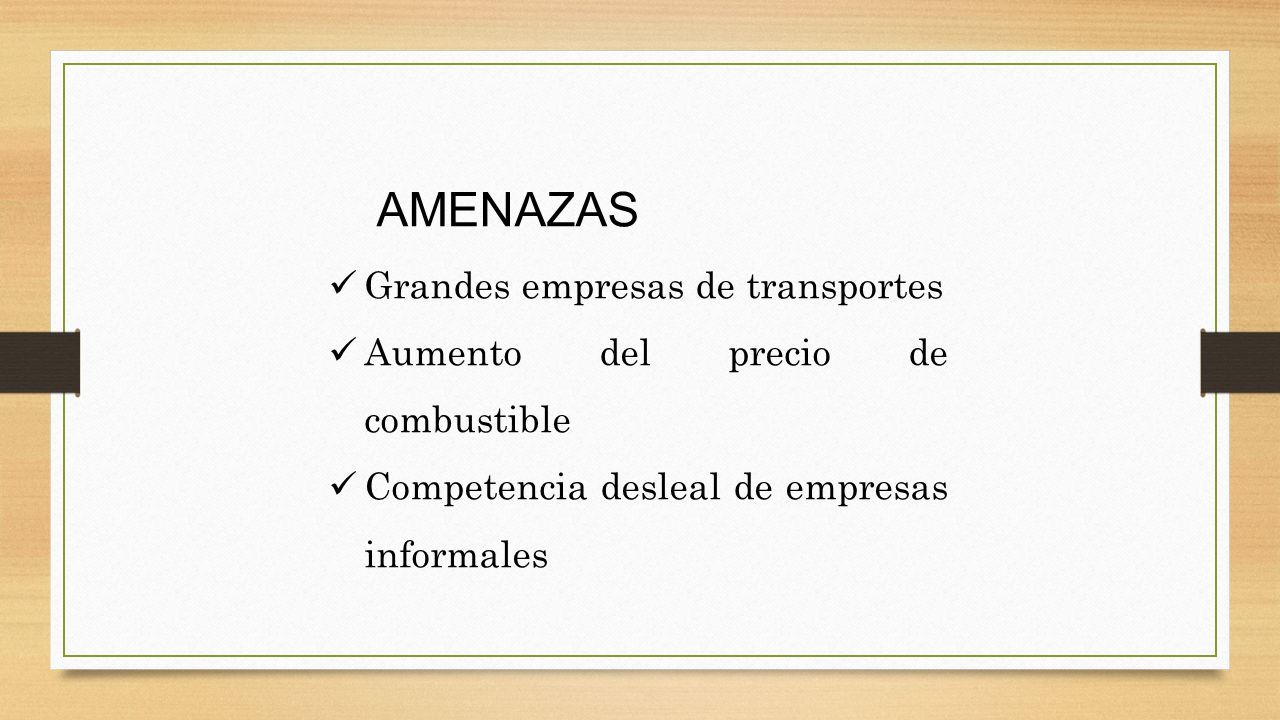 AMENAZAS

✓ Grandes empresas de transportes
✓ Aumento del precio de combustible
✓ Competencia desleal de empresas informales